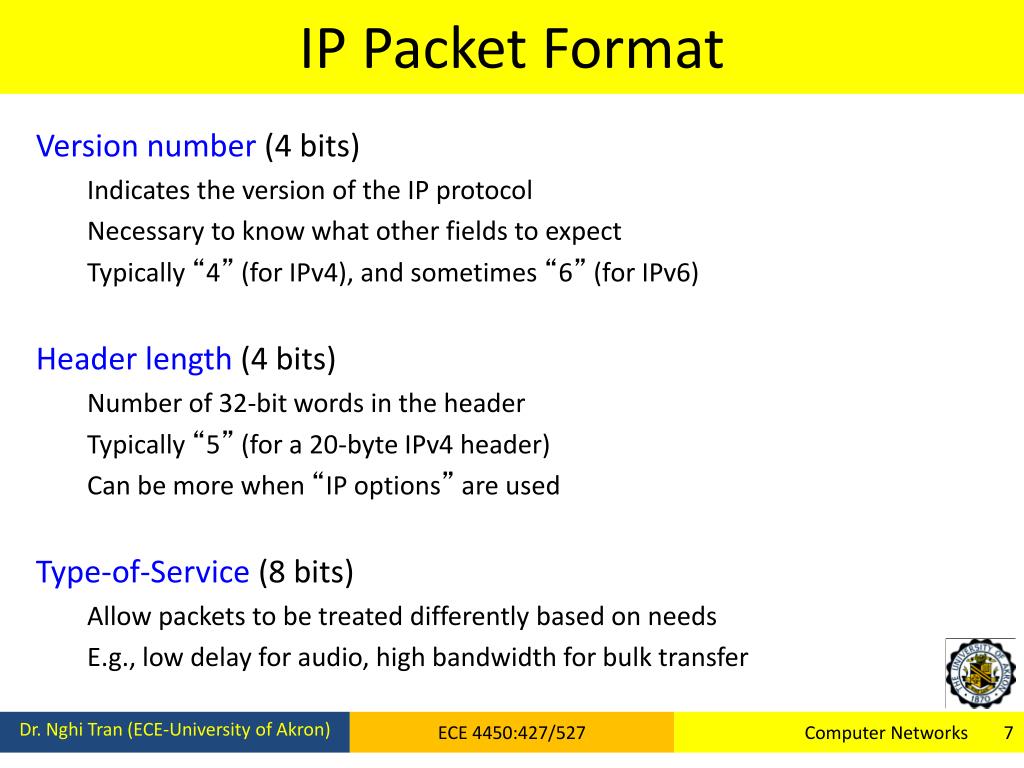 IP Packet Format

Version number (4 bits)

Indicates the version of the IP protocol

Necessary to know what other fields to expect

Typically “4” (for IPv4), and sometimes “6” (for IPv6)

Header length (4 bits)

Number of 32-bit words in the header

Typically “5” (for a 20-byte IPv4 header)

Can be more when “IP options” are used

Type-of-Service (8 bits)

Allow packets to be treated differently based on needs

E.g., low delay for audio, high bandwidth for bulk transfer

THE UNIVERSITY OF AKRON 1870

Dr. Nghi Tran (ECE-University of Akron)

ECE 4450:427/527

Computer Networks 7